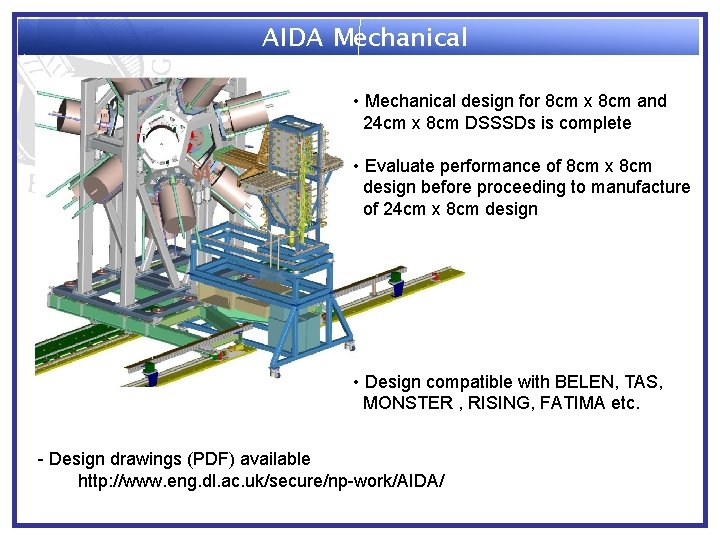 AIDA Mechanical

• Mechanical design for 8cm x 8cm and 24cm x 8cm DSSSDs is complete

• Evaluate performance of 8cm x 8cm design before proceeding to manufacture of 24cm x 8cm design

• Design compatible with BELEN, TAS, MONSTER , RISING, FATIMA etc.

- Design drawings (PDF) available
http://www.eng.dl.ac.uk/secure/np-work/AIDA/